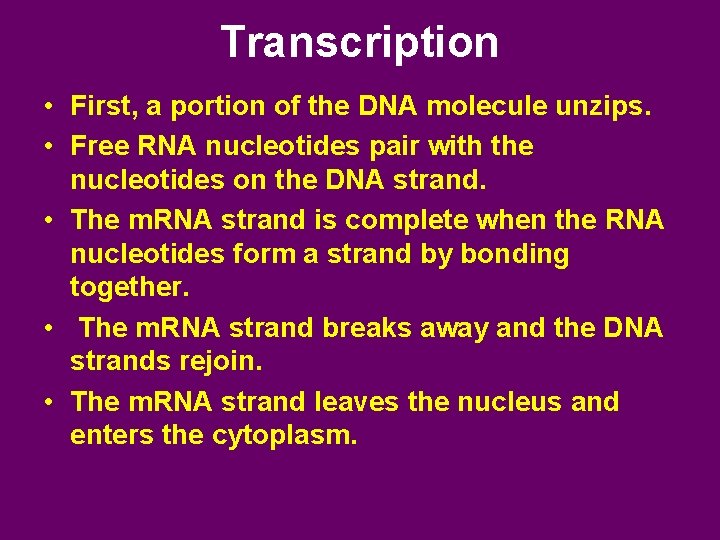 Transcription

• First, a portion of the DNA molecule unzips.
• Free RNA nucleotides pair with the nucleotides on the DNA strand.
• The mRNA strand is complete when the RNA nucleotides form a strand by bonding together.
• The mRNA strand breaks away and the DNA strands rejoin.
• The mRNA strand leaves the nucleus and enters the cytoplasm.